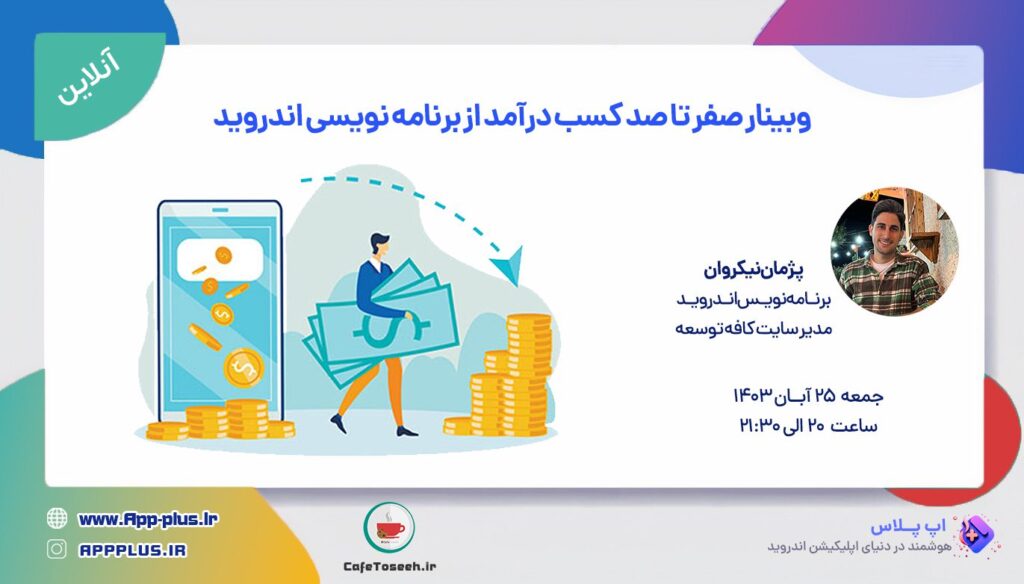 آنلاین

وبینار صفر تا صد کسب درآمد از برنامه نویسی اندروید

پژمان نیکروان
برنامه‌نویس اندروید
مدیر سایت کافه توسعه

جمعه ۲۵ آبان ۱۴۰۳
ساعت ۲۰ الی ۲۱:۳۰

www.App-plus.ir
APPPLUS.IR

CafeToseeh.ir

اپ پلاس
هوشمند در دنیای اپلیکیشن اندروید